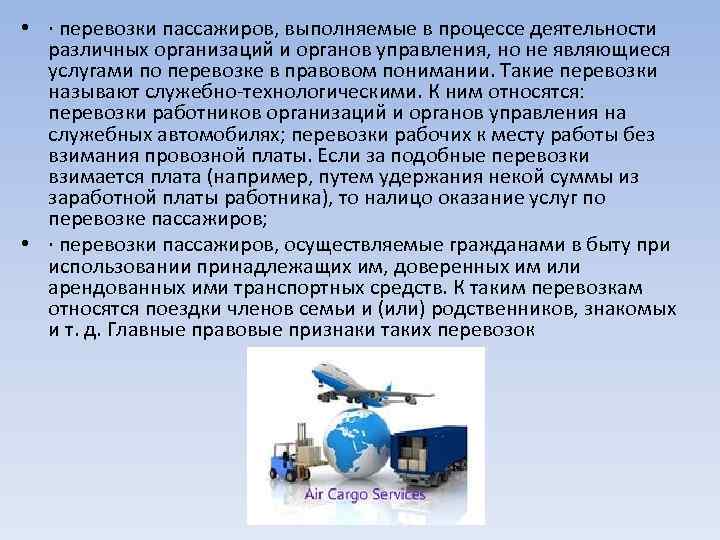 • · перевозки пассажиров, выполняемые в процессе деятельности различных организаций и органов управления, но не являющиеся услугами по перевозке в правовом понимании. Такие перевозки называют служебно-технологическими. К ним относятся: перевозки работников организаций и органов управления на служебных автомобилях; перевозки рабочих к месту работы без взимания провозной платы. Если за подобные перевозки взимается плата (например, путем удержания некой суммы из заработной платы работника), то налицо оказание услуг по перевозке пассажиров;

• · перевозки пассажиров, осуществляемые гражданами в быту при использовании принадлежащих им, доверенных им или арендованных ими транспортных средств. К таким перевозкам относятся поездки членов семьи и (или) родственников, знакомых и т. д. Главные правовые признаки таких перевозок

Air Cargo Services